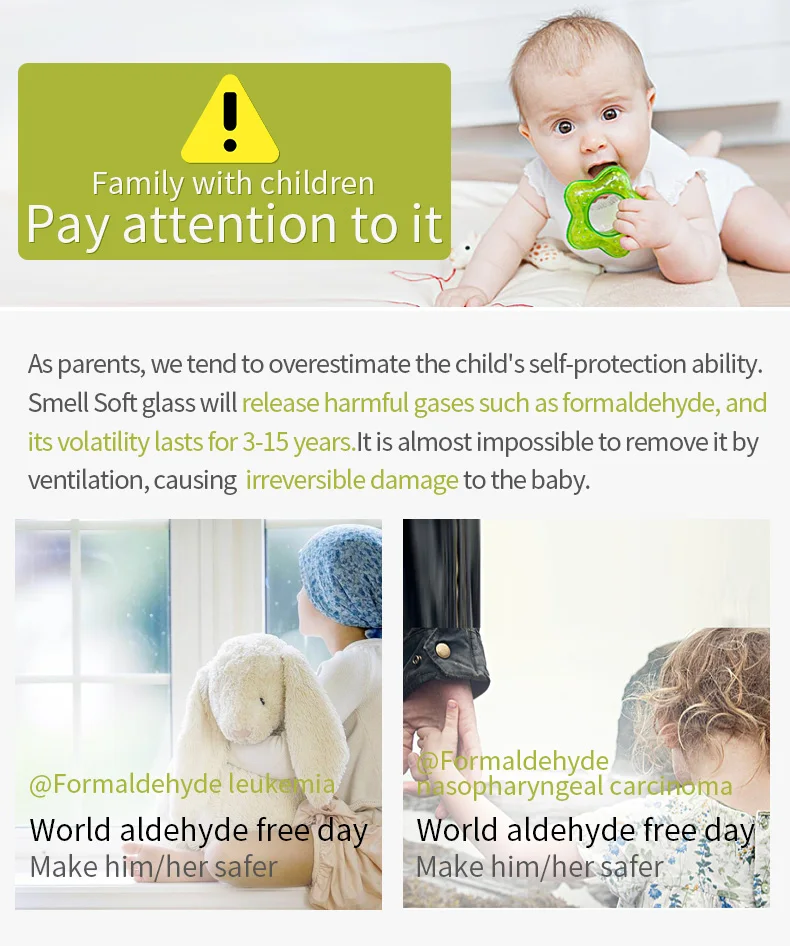 Family with children
Pay attention to it

As parents, we tend to overestimate the child's self-protection ability. Smell Soft glass will release harmful gases such as formaldehyde, and its volatility lasts for 3-15 years.It is almost impossible to remove it by ventilation, causing irreversible damage to the baby.

@Formaldehyde leukemia
World aldehyde free day
Make him/her safer

@Formaldehyde nasopharyngeal carcinoma
World aldehyde free day
Make him/her safer